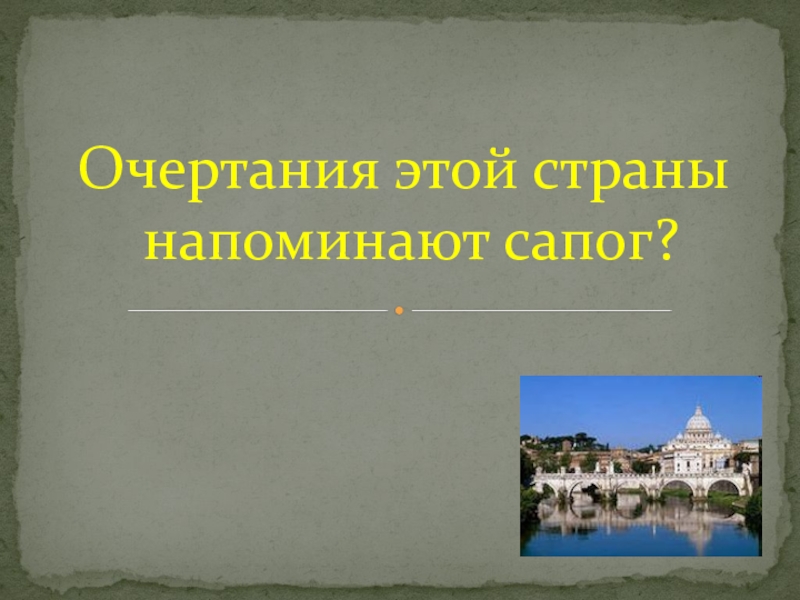 Очертания этой страны напоминают сапог?